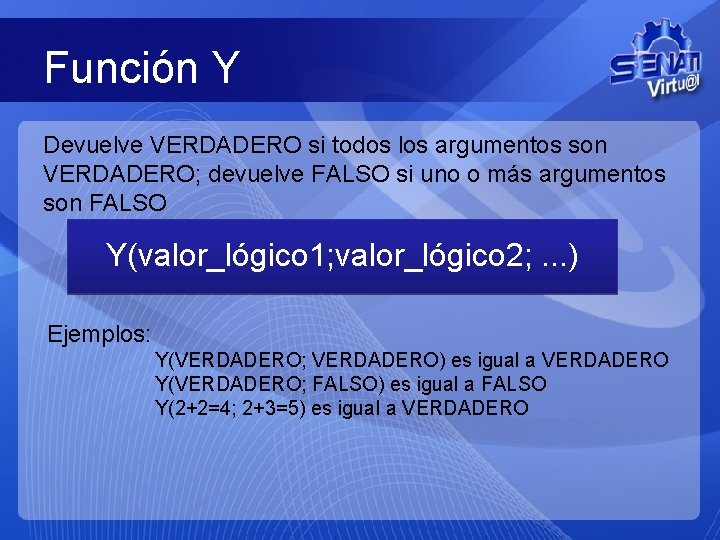 Función Y

SENATI Virtu@l

Devuelve VERDADERO si todos los argumentos son VERDADERO; devuelve FALSO si uno o más argumentos son FALSO

Y(valor_lógico1;valor_lógico2; ...)

Ejemplos:

Y(VERDADERO; VERDADERO) es igual a VERDADERO
Y(VERDADERO; FALSO) es igual a FALSO
Y(2+2=4; 2+3=5) es igual a VERDADERO